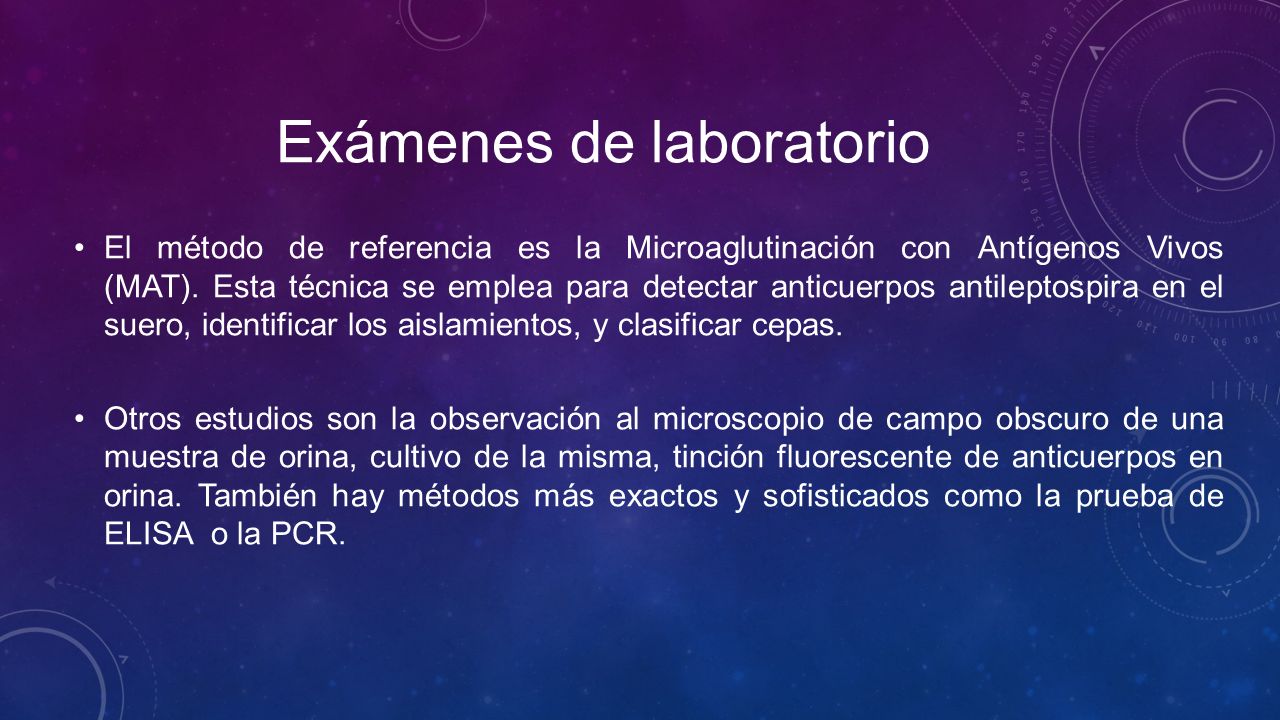 Exámenes de laboratorio

• El método de referencia es la Microaglutinación con Antígenos Vivos (MAT). Esta técnica se emplea para detectar anticuerpos antileptospira en el suero, identificar los aislamientos, y clasificar cepas.

• Otros estudios son la observación al microscopio de campo obscuro de una muestra de orina, cultivo de la misma, tinción fluorescente de anticuerpos en orina. También hay métodos más exactos y sofisticados como la prueba de ELISA o la PCR.